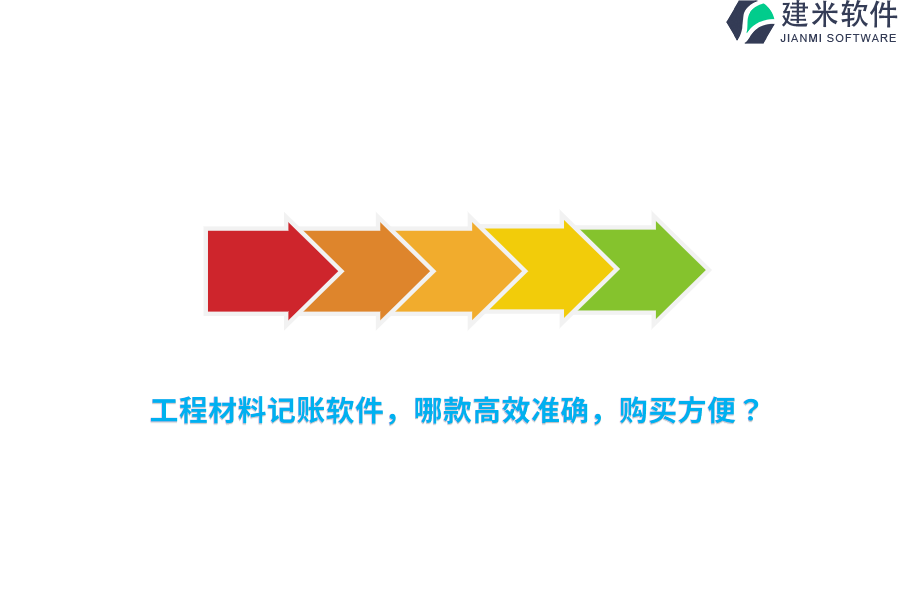 建米软件
JIANMI SOFTWARE

工程材料记账软件，哪款高效准确，购买方便？